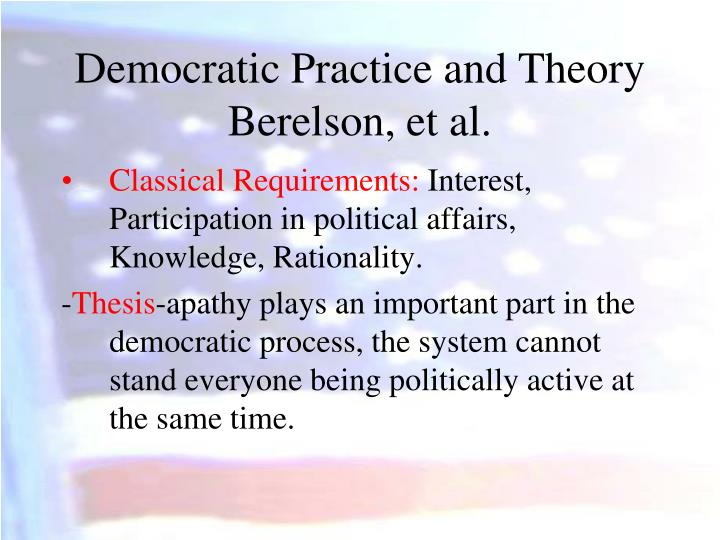 Democratic Practice and Theory
Berelson, et al.

• Classical Requirements: Interest, Participation in political affairs, Knowledge, Rationality.

-Thesis-apathy plays an important part in the democratic process, the system cannot stand everyone being politically active at the same time.